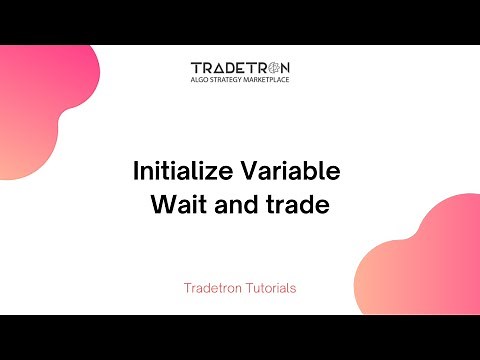 TRADETRON
ALGO STRATEGY MARKETPLACE

Initialize Variable
Wait and trade

Tradetron Tutorials